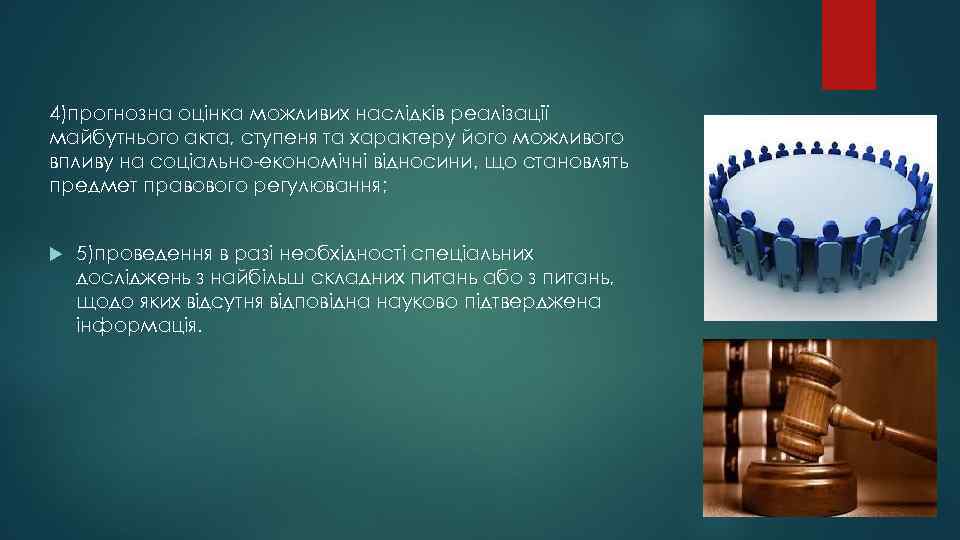 4)прогнозна оцінка можливих наслідків реалізації майбутнього акта, ступеня та характеру його можливого впливу на соціально-економічні відносини, що становлять предмет правового регулювання;

5)проведення в разі необхідності спеціальних досліджень з найбільш складних питань або з питань, щодо яких відсутня відповідна науково підтверджена інформація.